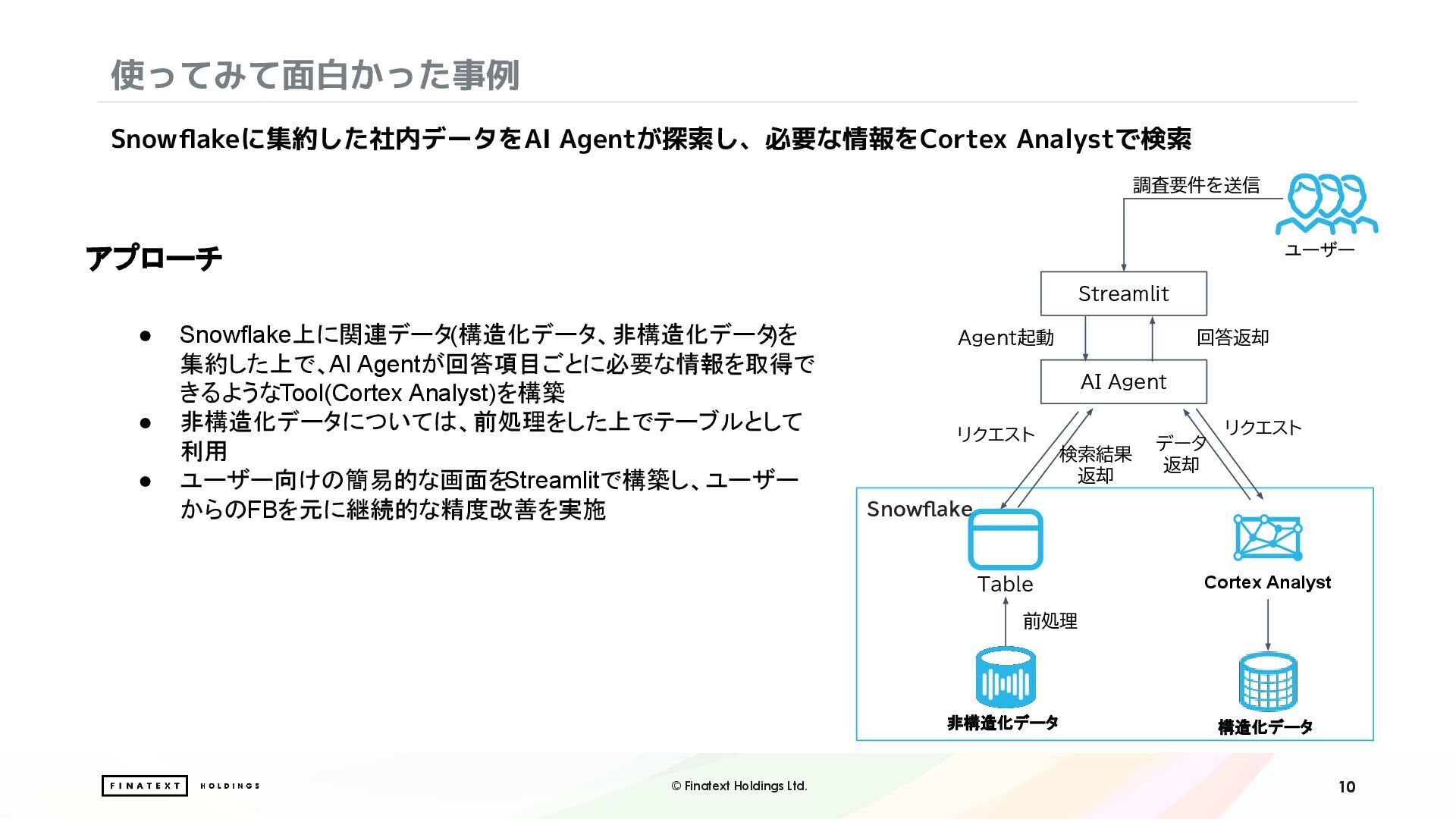 使ってみて面白かった事例

Snowflakeに集約した社内データをAI Agentが探索し、必要な情報をCortex Analystで検索

アプローチ

● Snowflake上に関連データ(構造化データ、非構造化データ)を集約した上で、AI Agentが回答項目ごとに必要な情報を取得できるようなTool(Cortex Analyst)を構築
● 非構造化データについては、前処理をした上でテーブルとして利用
● ユーザー向けの簡易的な画面をStreamlitで構築し、ユーザーからのFBを元に継続的な精度改善を実施

調査要件を送信
ユーザー
Streamlit
Agent起動
回答返却
AI Agent
リクエスト
検索結果返却
データ返却
リクエスト
Snowflake
Table
Cortex Analyst
前処理
非構造化データ
構造化データ

FINATEXT HOLDINGS
© Finatext Holdings Ltd.
10